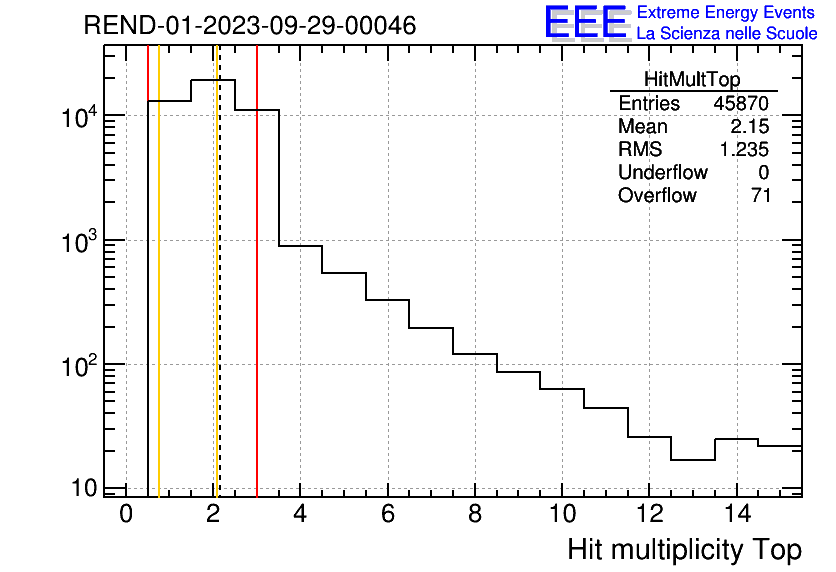 REND-01-2023-09-29-00046

EEE Extreme Energy Events
La Scienza nelle Scuole

| HitMultTop | |
|---|---|
| Entries | 45870 |
| Mean | 2.15 |
| RMS | 1.235 |
| Underflow | 0 |
| Overflow | 71 |

$10^4$
$10^3$
$10^2$
10

0 2 4 6 8 10 12 14

Hit multiplicity Top